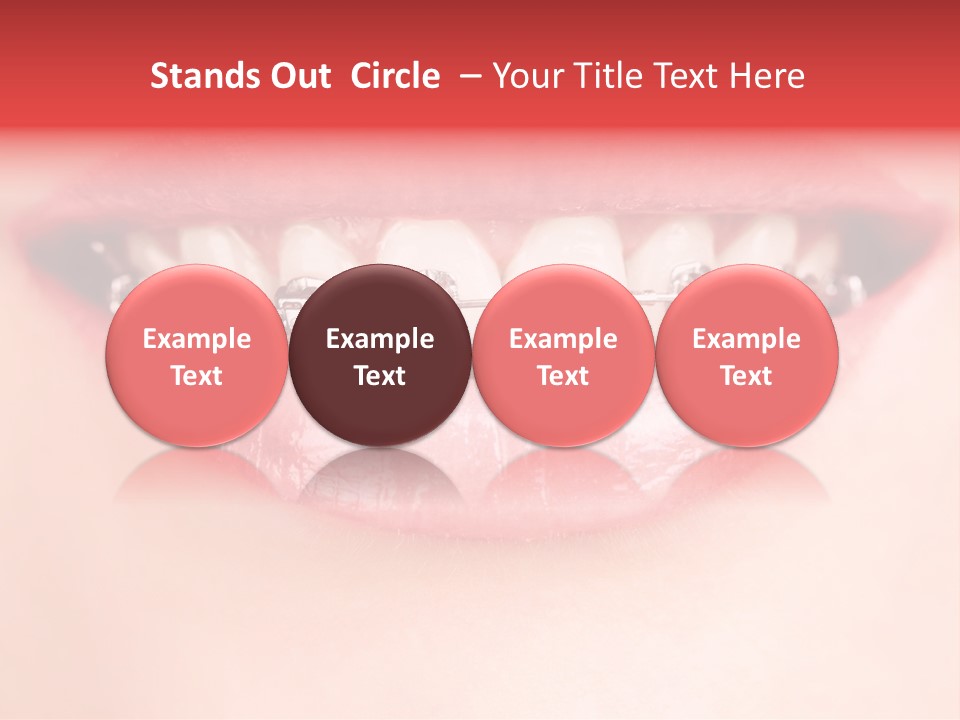 Stands Out Circle – Your Title Text Here

Example Text

Example Text

Example Text

Example Text